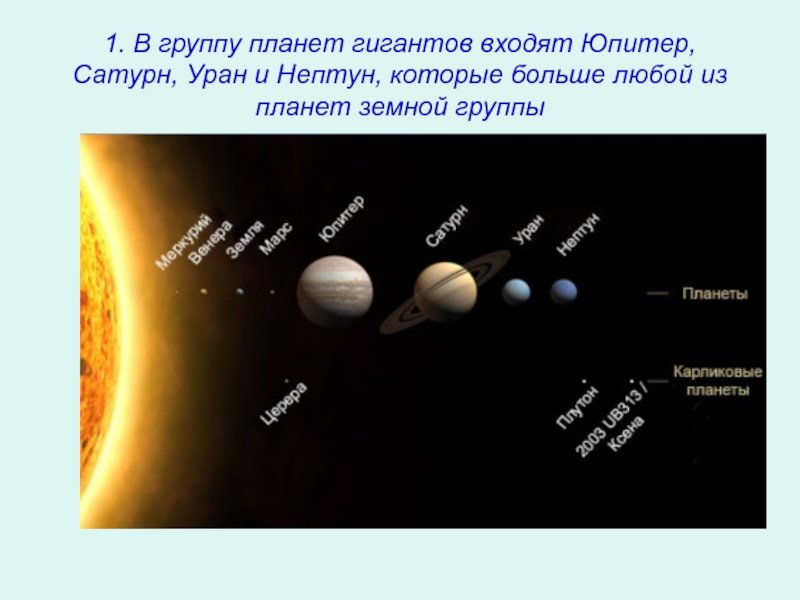 1. В группу планет гигантов входят Юпитер, Сатурн, Уран и Нептун, которые больше любой из планет земной группы

Меркурий
Венера
Земля
Марс
Юпитер
Сатурн
Уран
Нептун
Планеты
Церера
Плутон
2003 UB313 / Ксена
Карликовые планеты